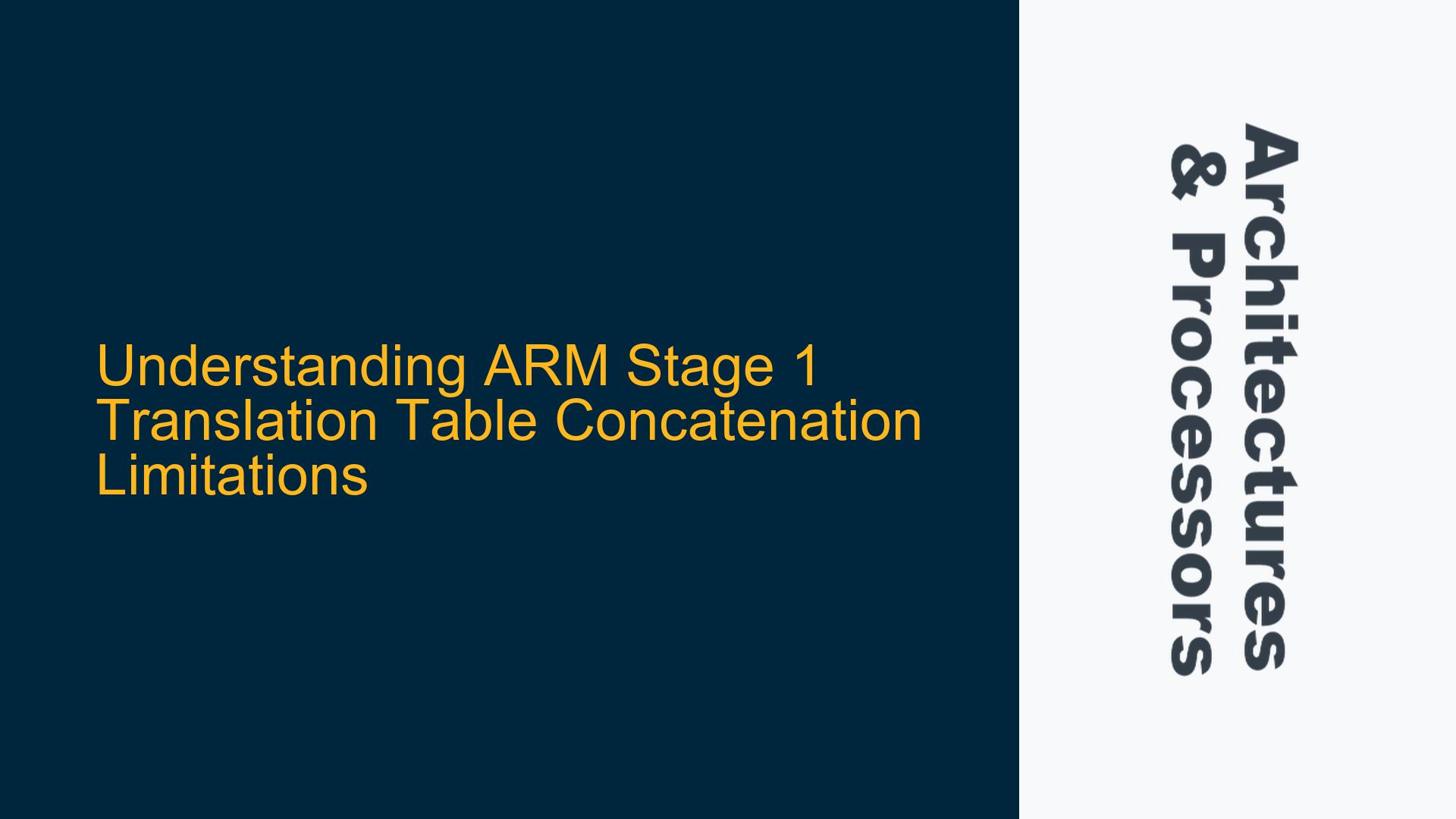 Understanding ARM Stage 1 Translation Table Concatenation Limitations

Architectures & Processors